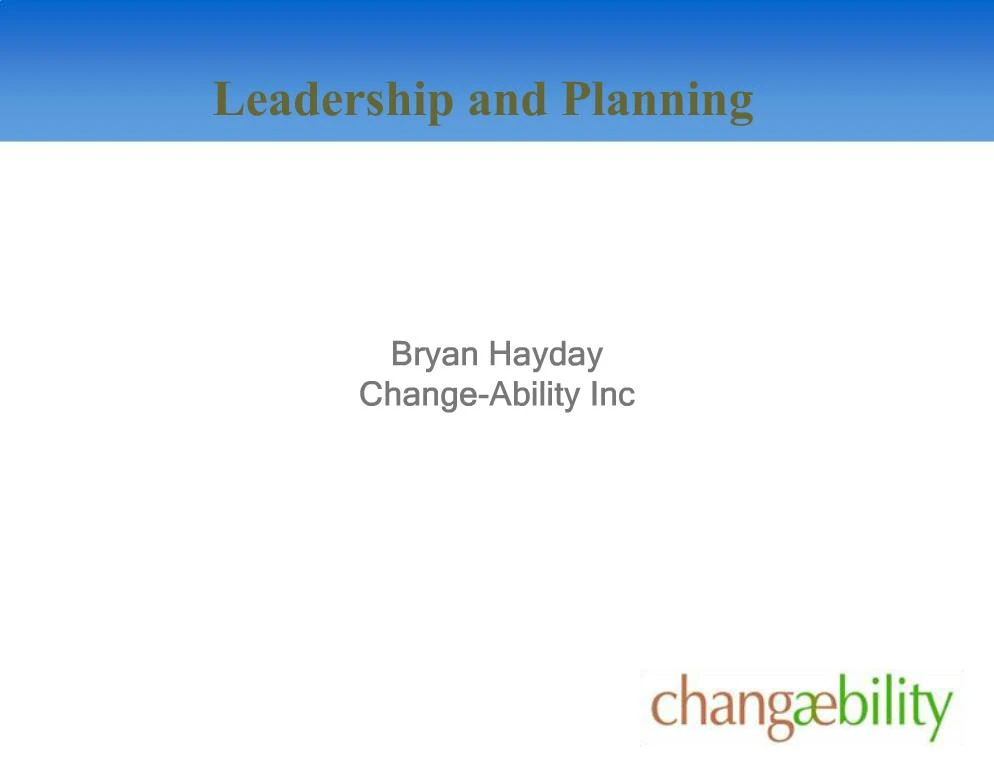 Leadership and Planning

Bryan Hayday
Change-Ability Inc

changæbility